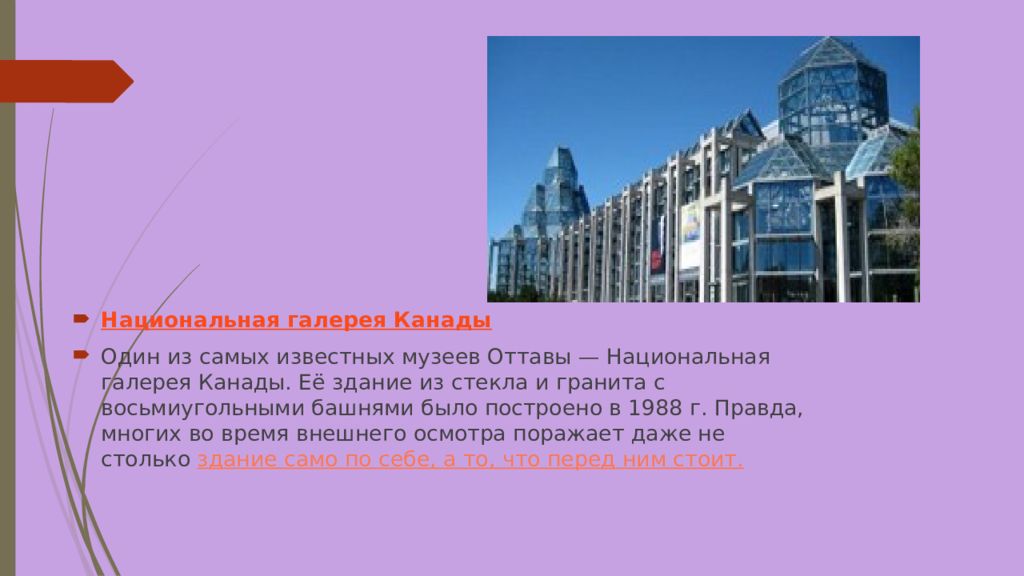 Национальная галерея Канады

Один из самых известных музеев Оттавы — Национальная галерея Канады. Её здание из стекла и гранита с восьмиугольными башнями было построено в 1988 г. Правда, многих во время внешнего осмотра поражает даже не столько здание само по себе, а то, что перед ним стоит.